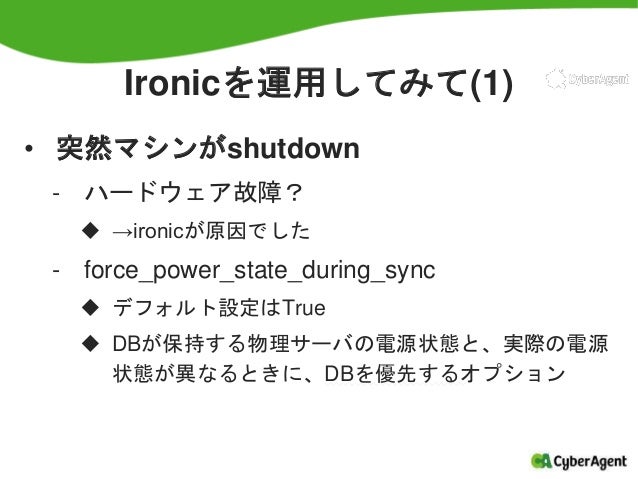 Ironicを運用してみて(1)

CyberAgent

• 突然マシンがshutdown

- ハードウェア故障？

◆ →ironicが原因でした

- force_power_state_during_sync

◆ デフォルト設定はTrue

◆ DBが保持する物理サーバの電源状態と、実際の電源状態が異なるときに、DBを優先するオプション

CyberAgent